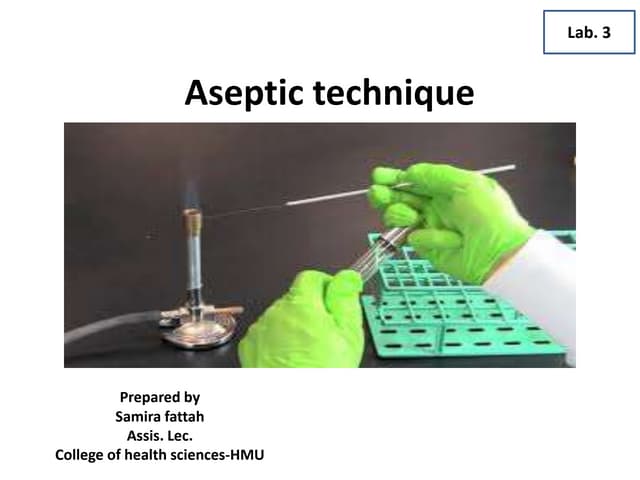 Lab. 3

Aseptic technique

Prepared by
Samira fattah
Assis. Lec.
College of health sciences-HMU